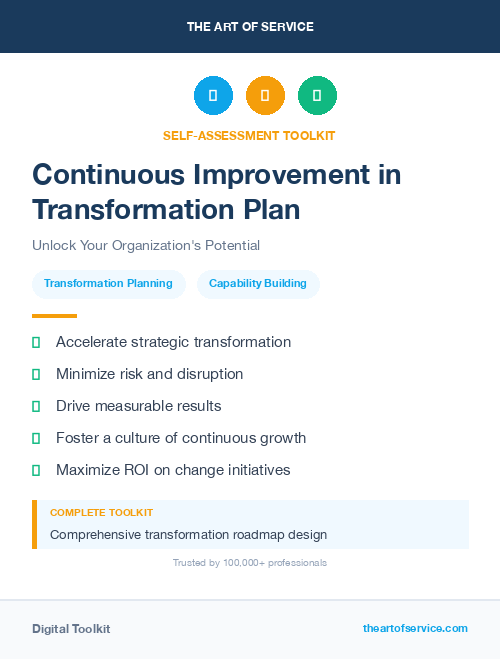 THE ART OF SERVICE

SELF-ASSESSMENT TOOLKIT

Continuous Improvement in Transformation Plan

Unlock Your Organization's Potential

Transformation Planning

Capability Building

Accelerate strategic transformation

Minimize risk and disruption

Drive measurable results

Foster a culture of continuous growth

Maximize ROI on change initiatives

COMPLETE TOOLKIT

Comprehensive transformation roadmap design

Trusted by 100,000+ professionals

Digital Toolkit

theartofservice.com